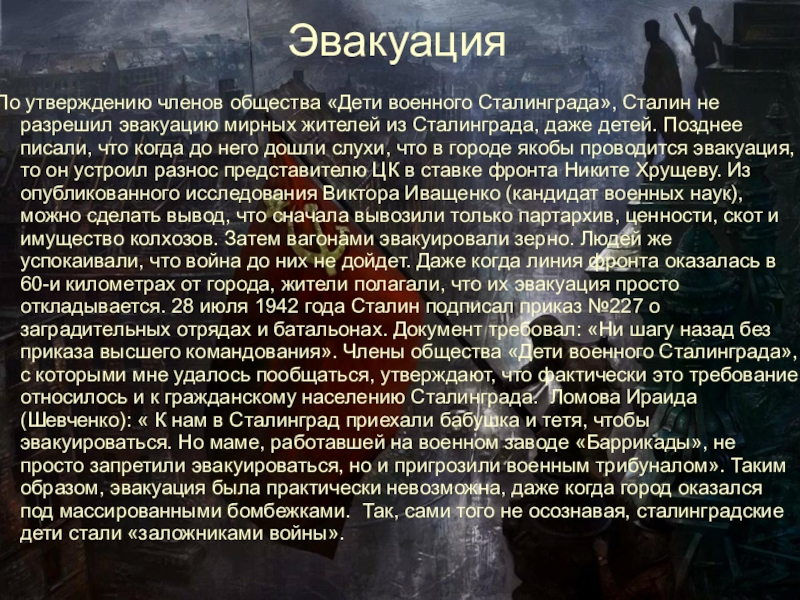 Эвакуация

По утверждению членов общества «Дети военного Сталинграда», Сталин не разрешил эвакуацию мирных жителей из Сталинграда, даже детей. Позднее писали, что когда до него дошли слухи, что в городе якобы проводится эвакуация, то он устроил разнос представителю ЦК в ставке фронта Никите Хрущеву. Из опубликованного исследования Виктора Иващенко (кандидат военных наук), можно сделать вывод, что сначала вывозили только партархив, ценности, скот и имущество колхозов. Затем вагонами эвакуировали зерно. Людей же успокаивали, что война до них не дойдет. Даже когда линия фронта оказалась в 60-и километрах от города, жители полагали, что их эвакуация просто откладывается. 28 июля 1942 года Сталин подписал приказ №227 о заградительных отрядах и батальонах. Документ требовал: «Ни шагу назад без приказа высшего командования». Члены общества «Дети военного Сталинграда», с которыми мне удалось пообщаться, утверждают, что фактически это требование относилось и к гражданскому населению Сталинграда. Ломова Ираида (Шевченко): « К нам в Сталинград приехали бабушка и тетя, чтобы эвакуироваться. Но маме, работавшей на военном заводе «Баррикады», не просто запретили эвакуироваться, но и пригрозили военным трибуналом». Таким образом, эвакуация была практически невозможна, даже когда город оказался под массированными бомбежками. Так, сами того не осознавая, сталинградские дети стали «заложниками войны».